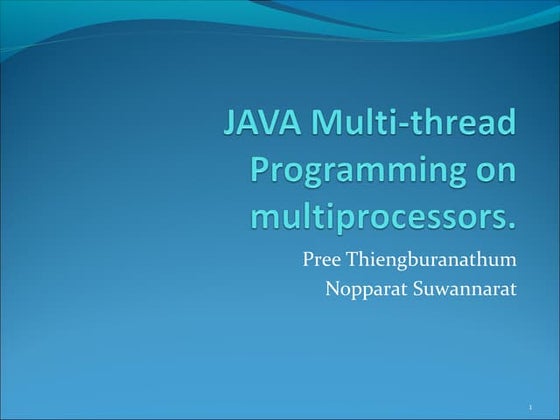 JAVA Multi-thread Programming on multiprocessors.

Pree Thiengburanathum
Nopparat Suwannarat

1